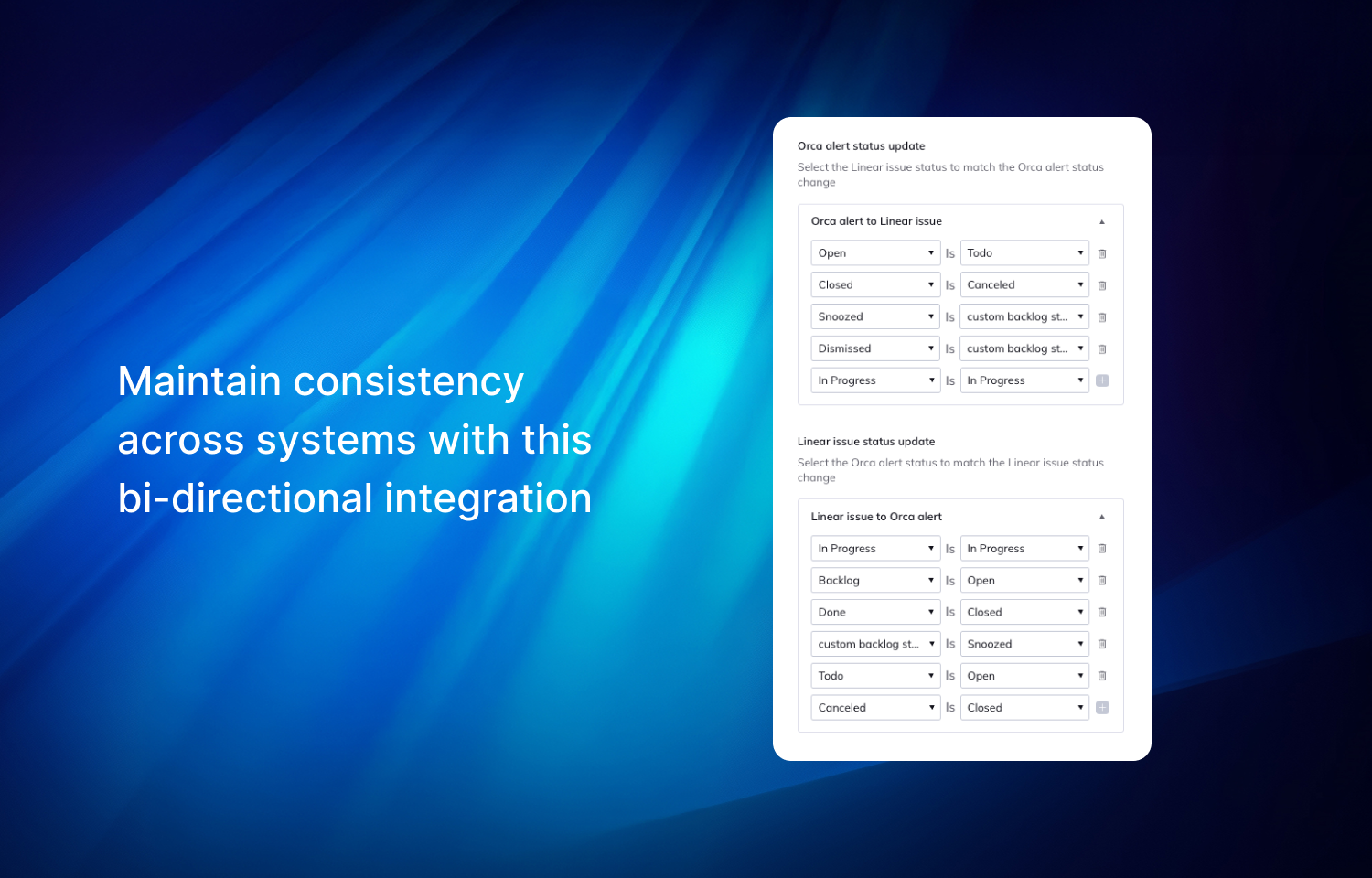 Maintain consistency across systems with this bi-directional integration

Orca alert status update

Select the Linear issue status to match the Orca alert status change

Orca alert to Linear issue

Open Is Todo
Closed Is Canceled
Snoozed Is custom backlog st...
Dismissed Is custom backlog st...
In Progress Is In Progress

Linear issue status update

Select the Orca alert status to match the Linear issue status change

Linear issue to Orca alert

In Progress Is In Progress
Backlog Is Open
Done Is Closed
custom backlog st... Is Snoozed
Todo Is Open
Canceled Is Closed